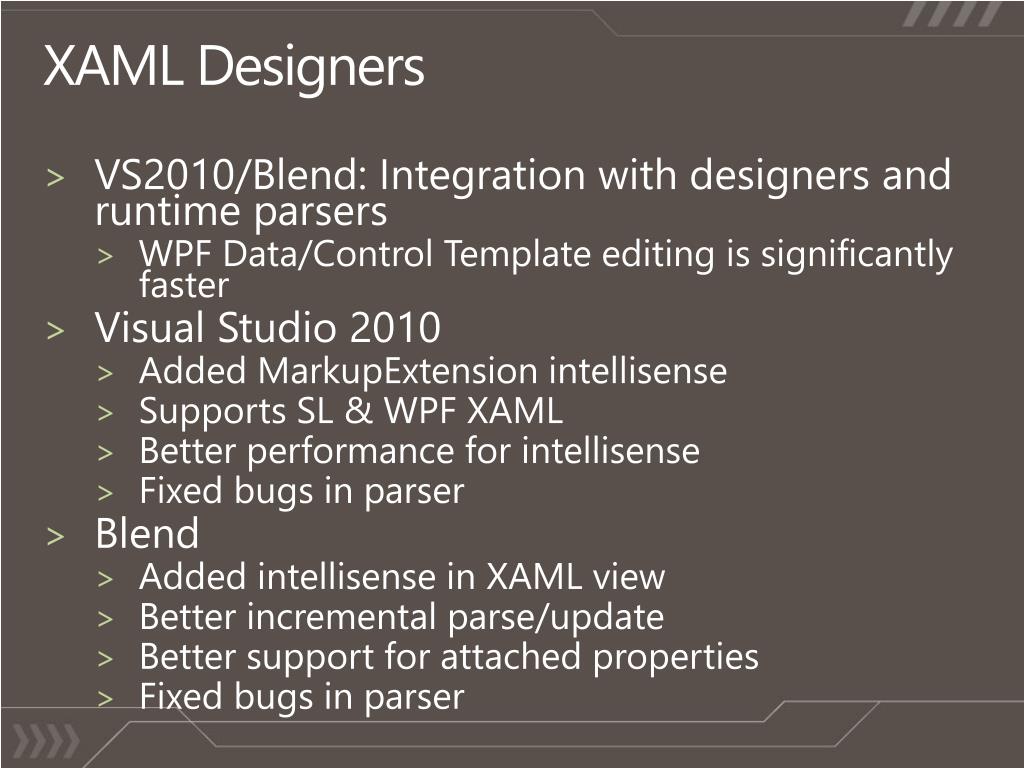 XAML Designers

> VS2010/Blend: Integration with designers and runtime parsers
> WPF Data/Control Template editing is significantly faster
> Visual Studio 2010
> Added MarkupExtension intellisense
> Supports SL & WPF XAML
> Better performance for intellisense
> Fixed bugs in parser
> Blend
> Added intellisense in XAML view
> Better incremental parse/update
> Better support for attached properties
> Fixed bugs in parser